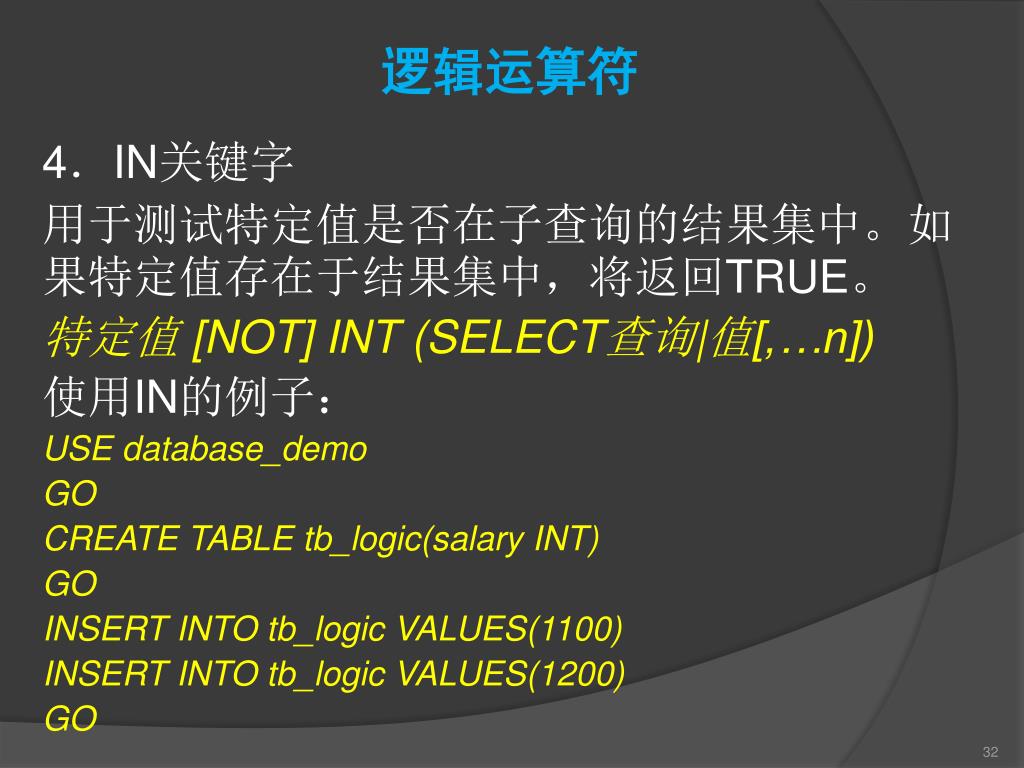 逻辑运算符

4．IN关键字

用于测试特定值是否在子查询的结果集中。如果特定值存在于结果集中，将返回TRUE。

特定值 [NOT] INT (SELECT查询|值[,…n])

使用IN的例子：

USE database_demo
GO
CREATE TABLE tb_logic(salary INT)
GO
INSERT INTO tb_logic VALUES(1100)
INSERT INTO tb_logic VALUES(1200)
GO

32